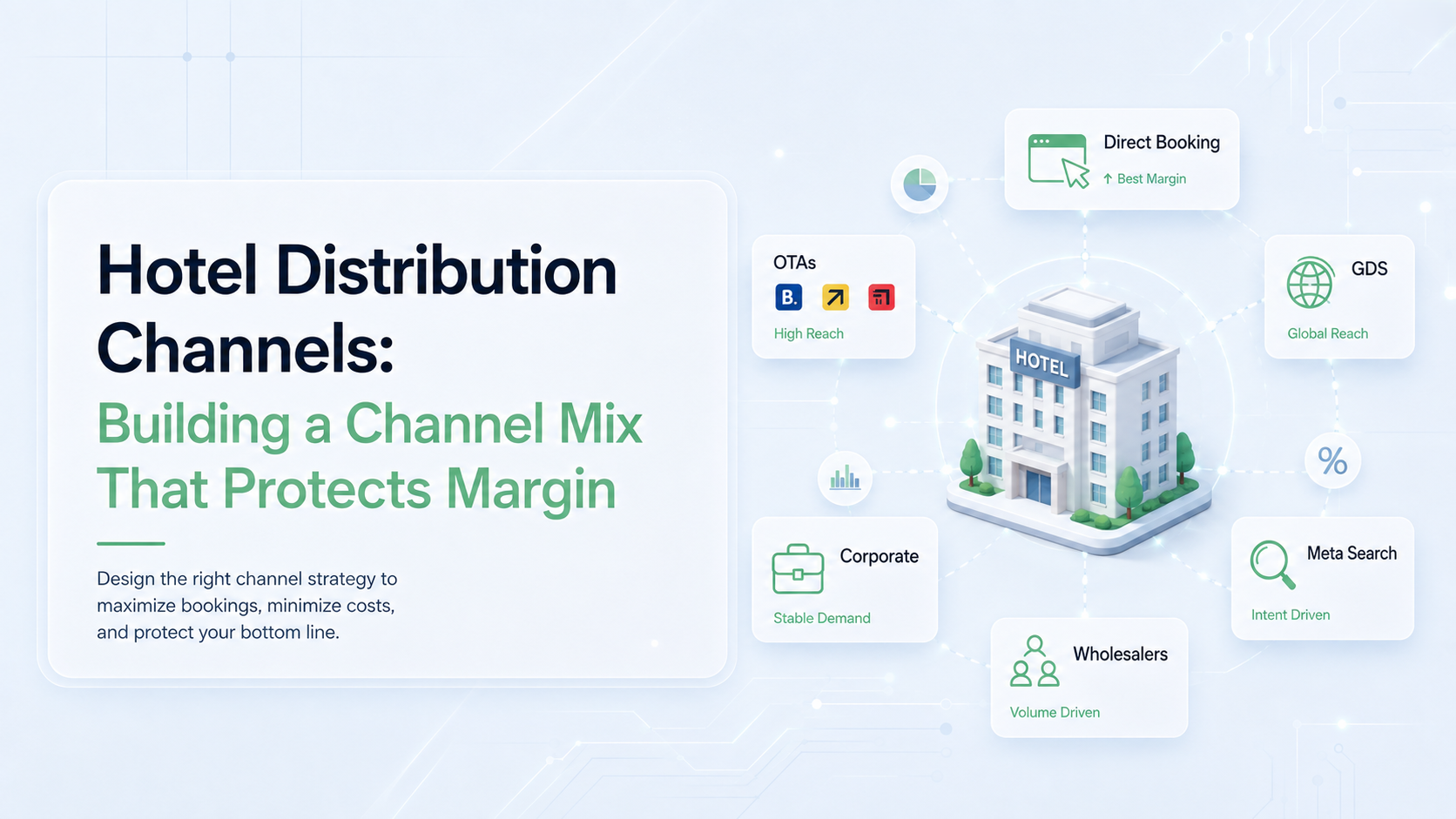 Hotel Distribution Channels:
Building a Channel Mix That Protects Margin

Design the right channel strategy to maximize bookings, minimize costs, and protect your bottom line.

Direct Booking
↑ Best Margin

OTAs
B.
High Reach

GDS
Global Reach

HOTEL

%

Corporate
Stable Demand

Meta Search
Intent Driven

Wholesalers
Volume Driven